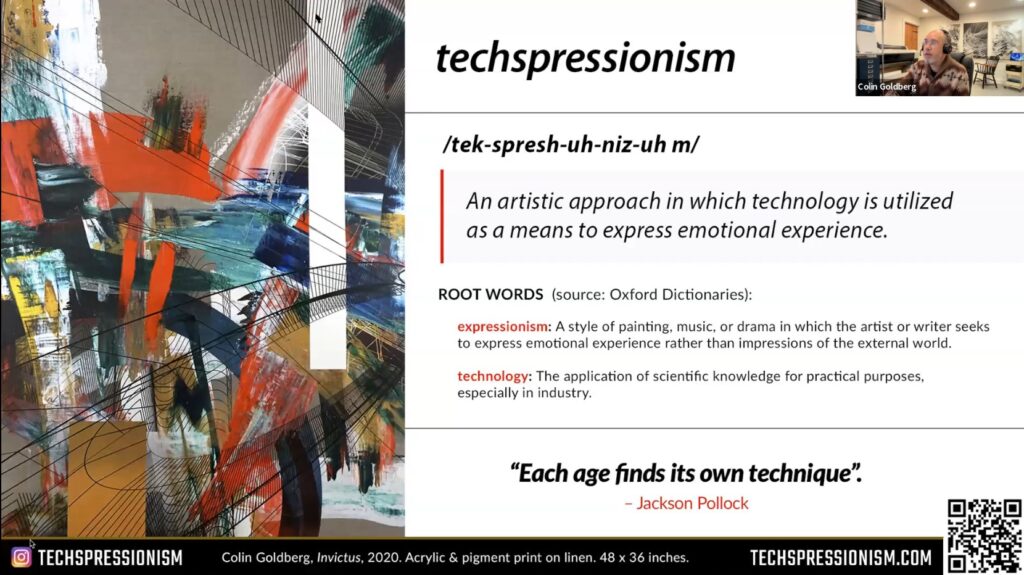 techspressionism

Colin Goldberg

/tek-spresh-uh-niz-uh m/

An artistic approach in which technology is utilized as a means to express emotional experience.

ROOT WORDS (source: Oxford Dictionaries):

expressionism: A style of painting, music, or drama in which the artist or writer seeks to express emotional experience rather than impressions of the external world.

technology: The application of scientific knowledge for practical purposes, especially in industry.

"Each age finds its own technique".
– Jackson Pollock

TECHSPRESSIONISM Colin Goldberg, Invictus, 2020. Acrylic & pigment print on linen. 48 x 36 inches. TECHSPRESSIONISM.COM